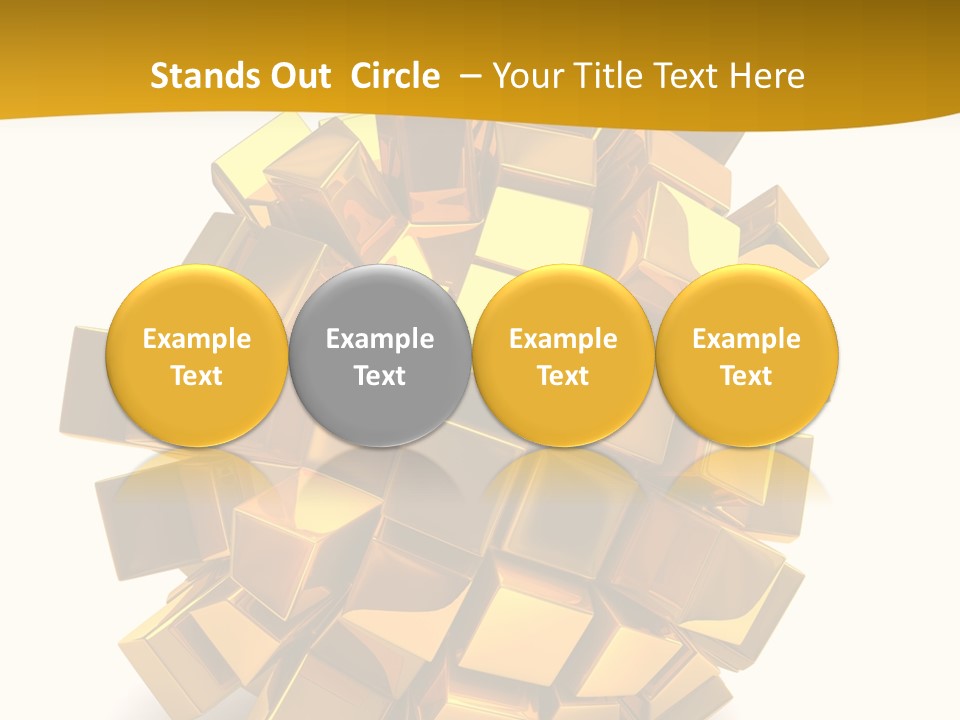 Stands Out Circle – Your Title Text Here

Example Text

Example Text

Example Text

Example Text